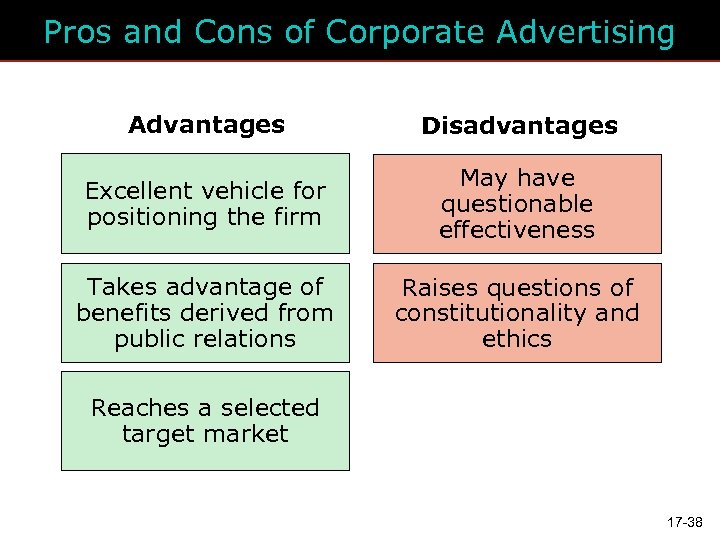 Pros and Cons of Corporate Advertising

Advantages

Excellent vehicle for positioning the firm

Takes advantage of benefits derived from public relations

Reaches a selected target market

Disadvantages

May have questionable effectiveness

Raises questions of constitutionality and ethics

17-38